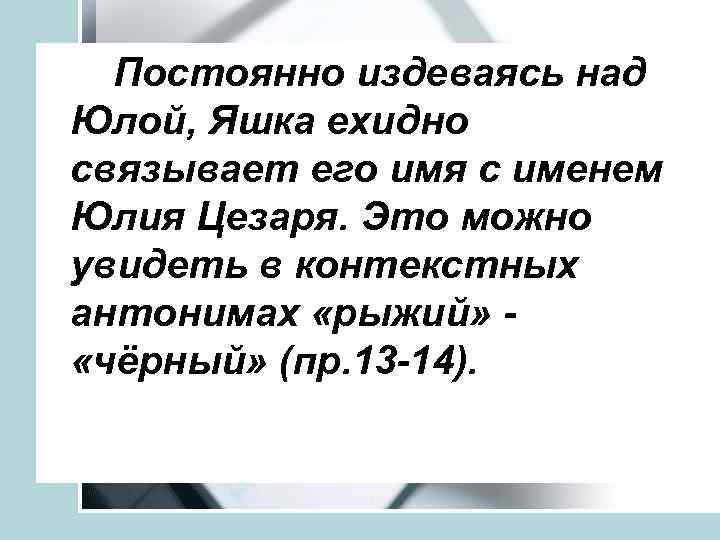 Постоянно издеваясь над Юлой, Яшка ехидно связывает его имя с именем Юлия Цезаря. Это можно увидеть в контекстных антонимах «рыжий» - «чёрный» (пр.13-14).